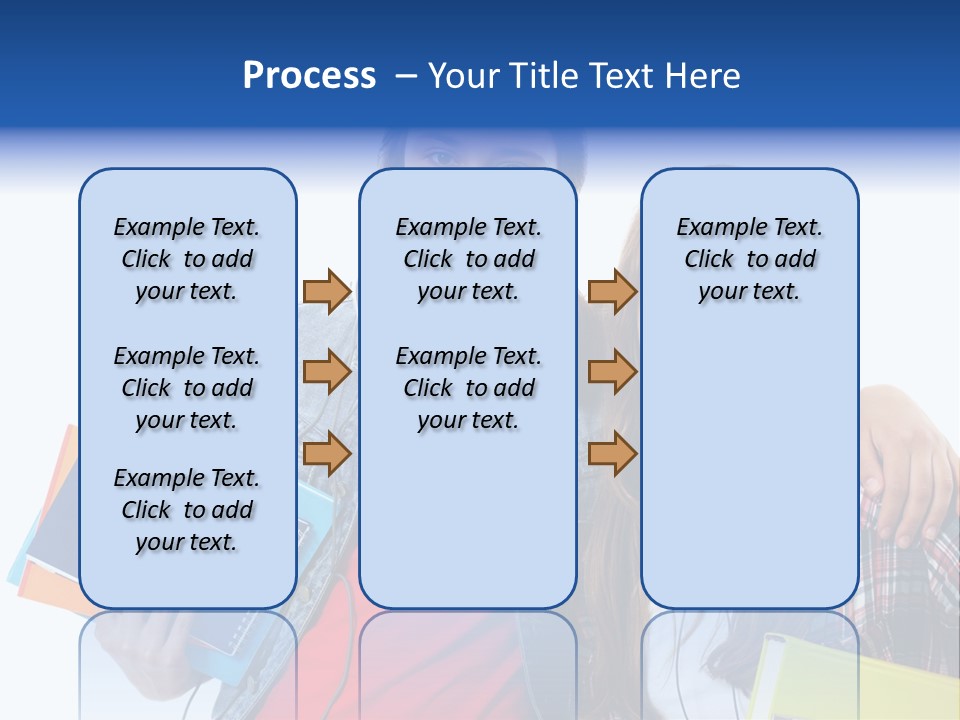 Process – Your Title Text Here

Example Text. Click to add your text.

Example Text. Click to add your text.

Example Text. Click to add your text.

Example Text. Click to add your text.

Example Text. Click to add your text.

Example Text. Click to add your text.